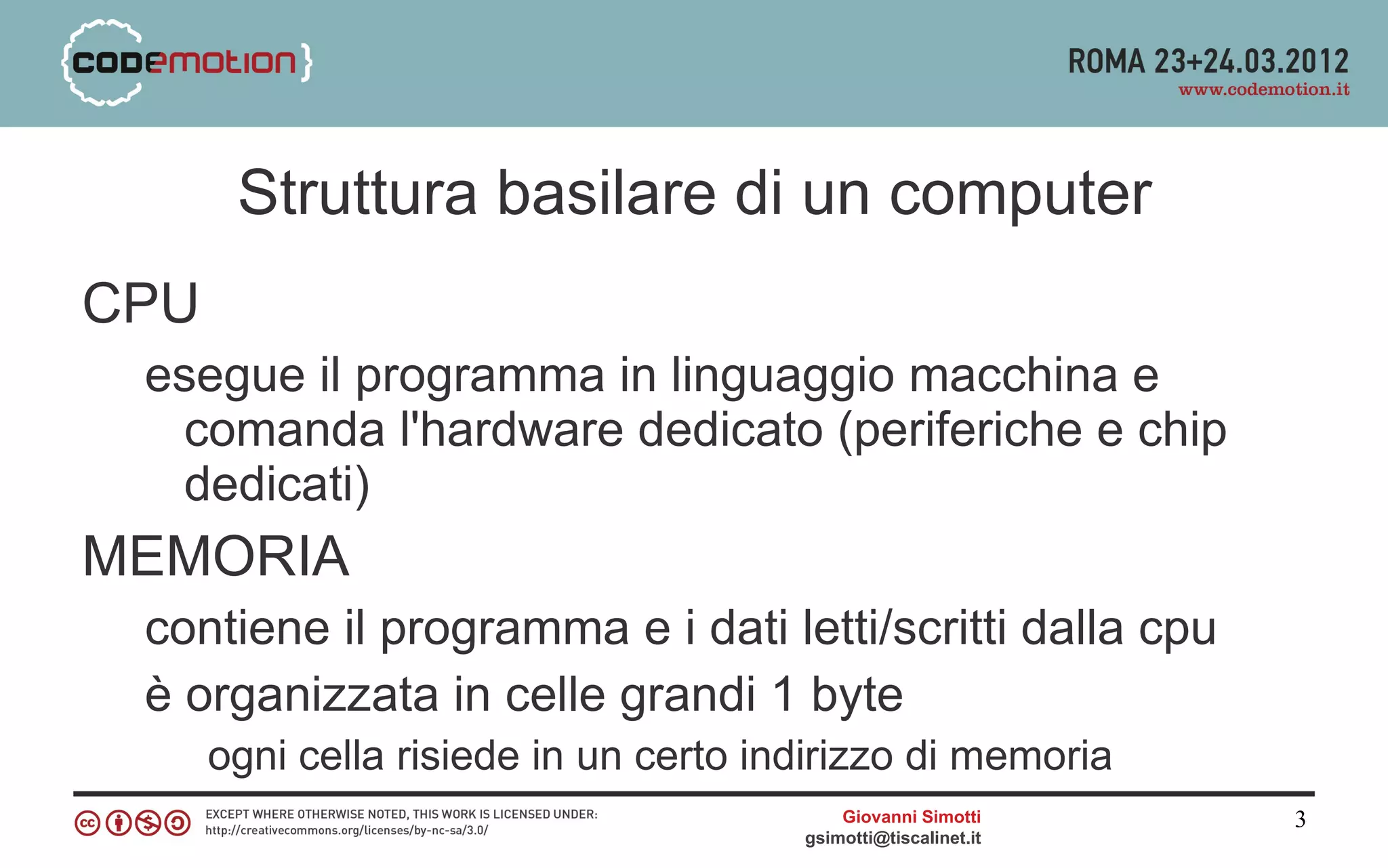 {codemotion}

ROMA 23+24.03.2012
www.codemotion.it

Struttura basilare di un computer

CPU

esegue il programma in linguaggio macchina e comanda l'hardware dedicato (periferiche e chip dedicati)

MEMORIA

contiene il programma e i dati letti/scritti dalla cpu

è organizzata in celle grandi 1 byte

ogni cella risiede in un certo indirizzo di memoria

EXCEPT WHERE OTHERWISE NOTED, THIS WORK IS LICENSED UNDER:
http://creativecommons.org/licenses/by-nc-sa/3.0/

Giovanni Simotti
gsimotti@tiscalinet.it

3